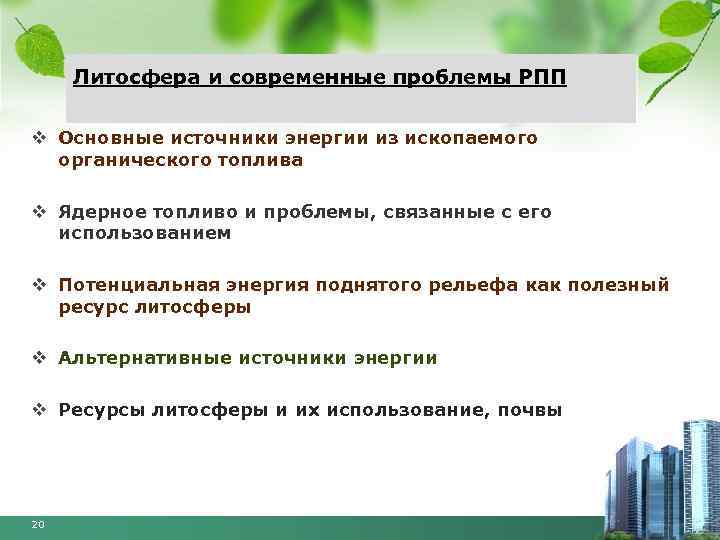 Литосфера и современные проблемы РПП

❖ Основные источники энергии из ископаемого органического топлива

❖ Ядерное топливо и проблемы, связанные с его использованием

❖ Потенциальная энергия поднятого рельефа как полезный ресурс литосферы

❖ Альтернативные источники энергии

❖ Ресурсы литосферы и их использование, почвы

20